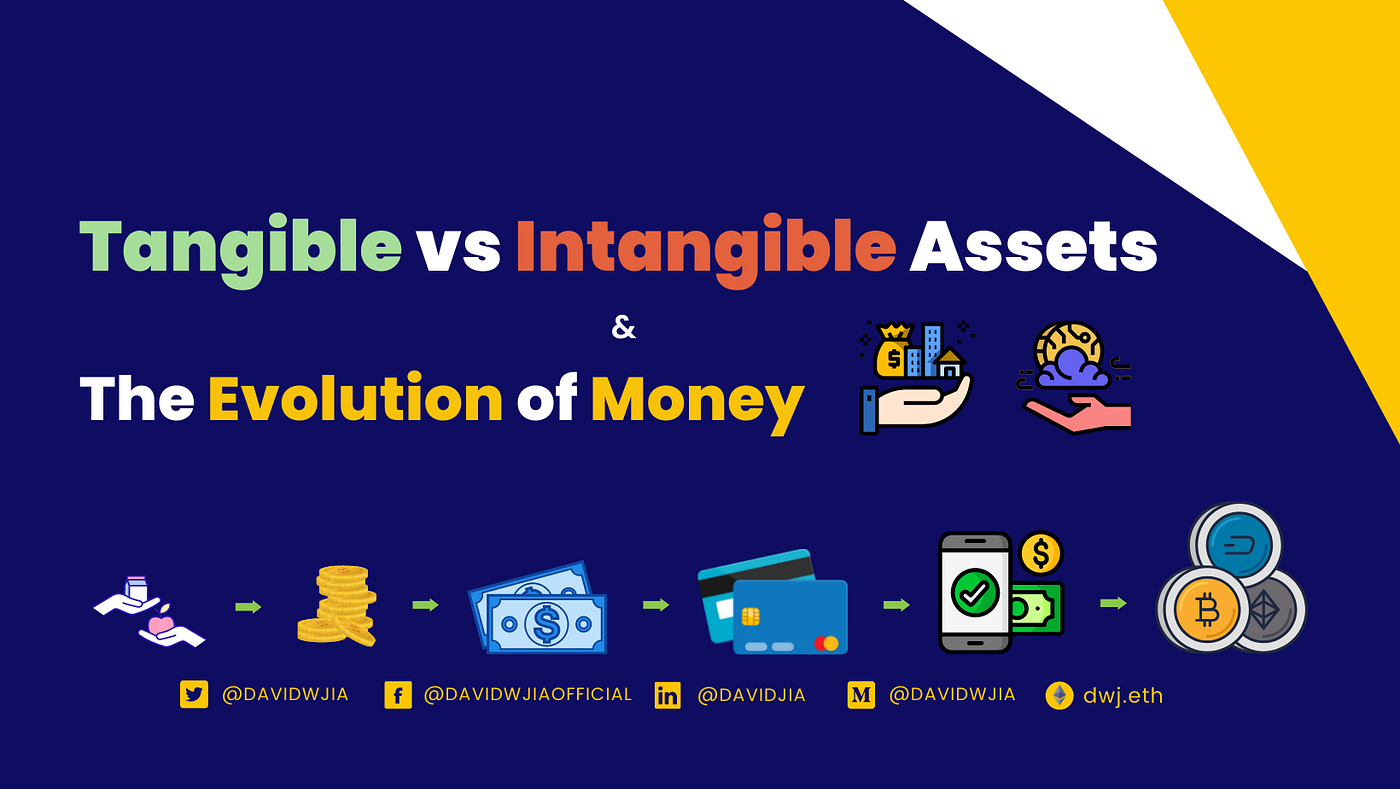 Tangible vs Intangible Assets

&

The Evolution of Money

@DAVIDWJIA @DAVIDWJIAOFFICIAL @DAVIDJIA @DAVIDWJIA dwj.eth